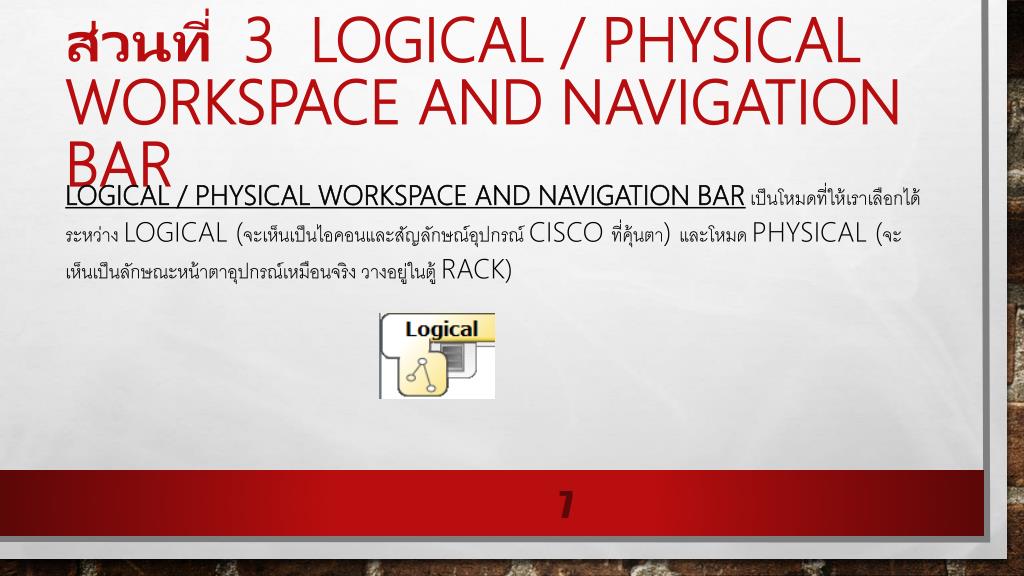 ส่วนที่ 3 LOGICAL / PHYSICAL WORKSPACE AND NAVIGATION BAR

LOGICAL / PHYSICAL WORKSPACE AND NAVIGATION BAR เป็นโหมดที่ให้เราเลือกได้ระหว่าง LOGICAL (จะเห็นเป็นไอคอนและสัญลักษณ์อุปกรณ์ CISCO ที่คุ้นตา) และโหมด PHYSICAL (จะเห็นเป็นลักษณะหน้าตาอุปกรณ์เหมือนจริง วางอยู่ในตู้ RACK)

Logical

7